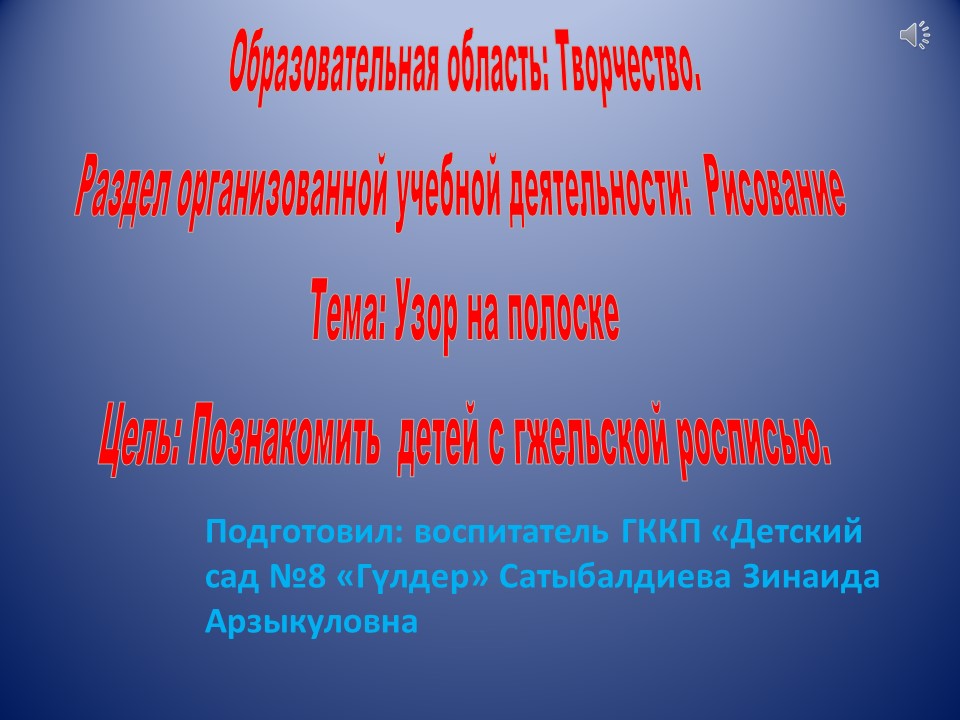 Образовательная область: Творчество.

Раздел организованной учебной деятельности: Рисование

Тема: Узор на полоске

Цель: Познакомить детей с гжельской росписью.

Подготовил: воспитатель ГККП «Детский сад №8 «Гүлдер» Сатыбалдиева Зинаида Арзыкуловна